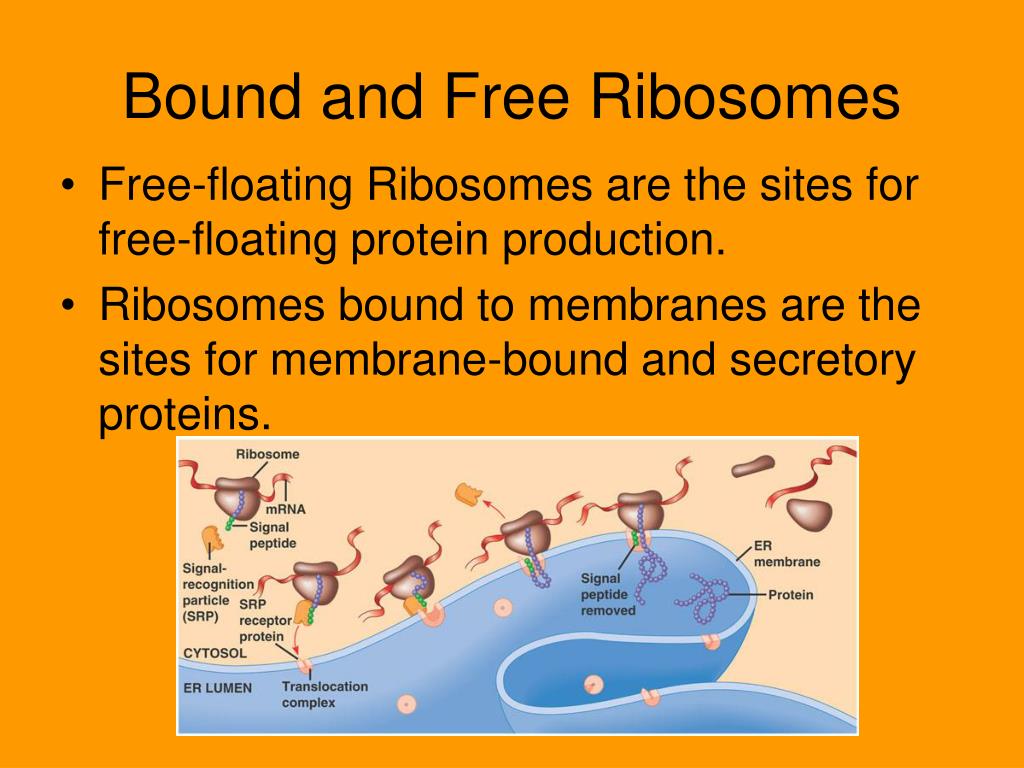 Bound and Free Ribosomes

• Free-floating Ribosomes are the sites for free-floating protein production.

• Ribosomes bound to membranes are the sites for membrane-bound and secretory proteins.

Ribosome
mRNA
Signal peptide
Signal-recognition particle (SRP)
SRP receptor protein
CYTOSOL
ER LUMEN
Translocation complex
Signal peptide removed
ER membrane
Protein